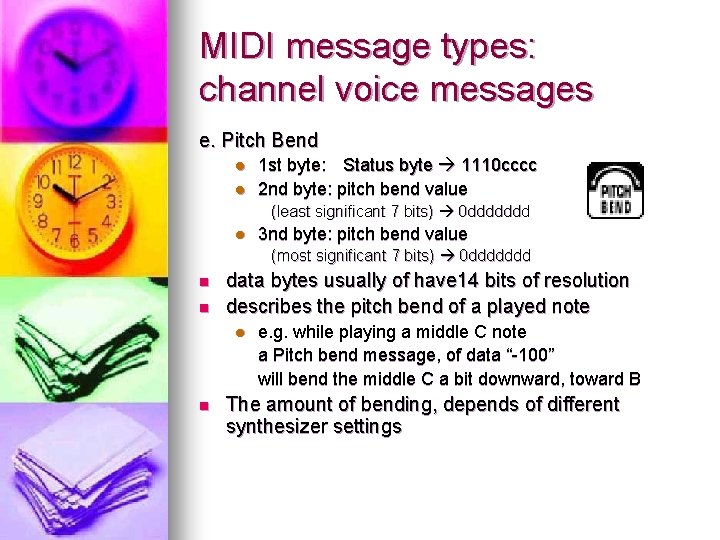 MIDI message types: channel voice messages

e. Pitch Bend

- 1st byte: Status byte → 1110cccc
- 2nd byte: pitch bend value
  (least significant 7 bits) → 0ddddddd
- 3nd byte: pitch bend value
  (most significant 7 bits) → 0ddddddd

PITCH BEND

- data bytes usually of have14 bits of resolution
- describes the pitch bend of a played note
  - e.g. while playing a middle C note
    a Pitch bend message, of data “-100”
    will bend the middle C a bit downward, toward B
- The amount of bending, depends of different synthesizer settings

12 1 2 3 4 5 6 7 8 9 10 11